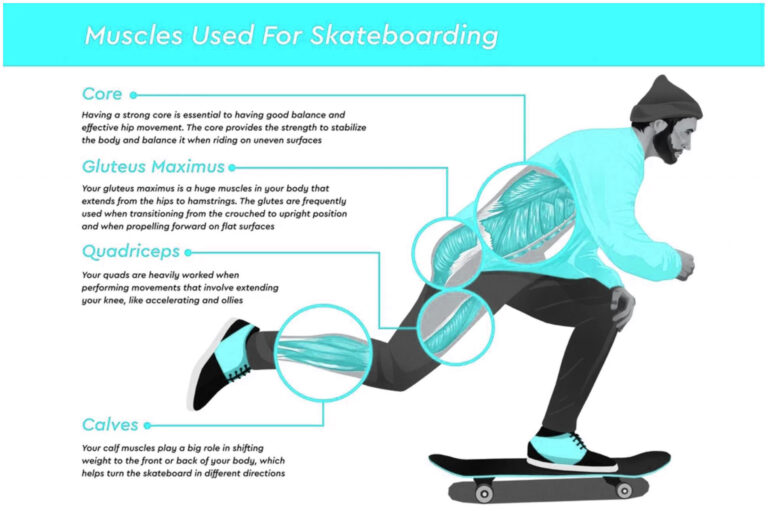 Muscles Used For Skateboarding

Core

Having a strong core is essential to having good balance and effective hip movement. The core provides the strength to stabilize the body and balance it when riding on uneven surfaces

Gluteus Maximus

Your gluteus maximus is a huge muscles in your body that extends from the hips to hamstrings. The glutes are frequently used when transitioning from the crouched to upright position and when propelling forward on flat surfaces

Quadriceps

Your quads are heavily worked when performing movements that involve extending your knee, like accelerating and ollies

Calves

Your calf muscles play a big role in shifting weight to the front or back of your body, which helps turn the skateboard in different directions